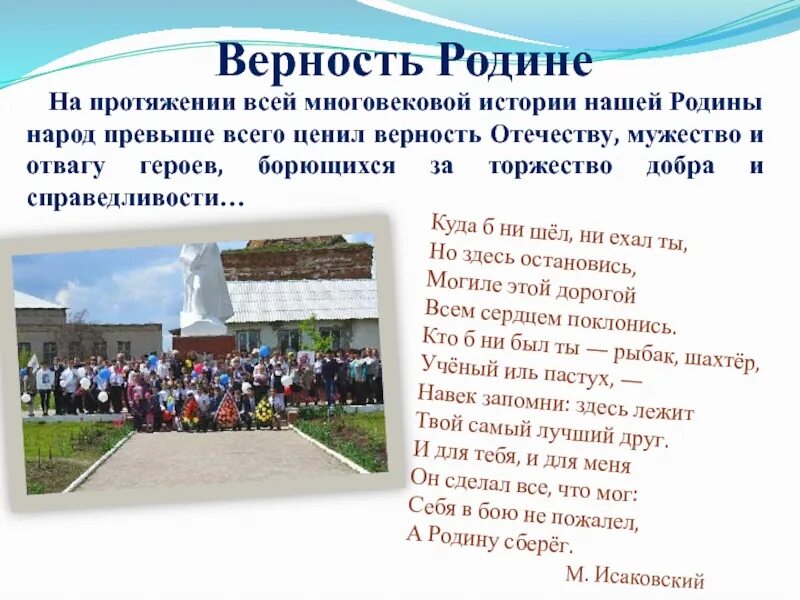 Верность Родине

На протяжении всей многовековой истории нашей Родины народ превыше всего ценил верность Отечеству, мужество и отвагу героев, борющихся за торжество добра и справедливости…

Куда б ни шёл, ни ехал ты,
Но здесь остановись,
Могиле этой дорогой
Всем сердцем поклонись.
Кто б ни был ты — рыбак, шахтёр,
Учёный иль пастух, —
Навек запомни: здесь лежит
Твой самый лучший друг.
И для тебя, и для меня
Он сделал все, что мог:
Себя в бою не пожалел,
А Родину сберёг.

М. Исаковский